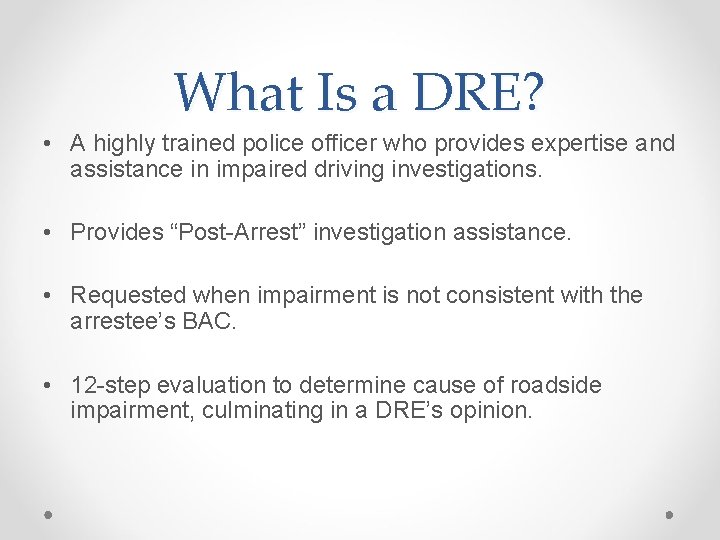 What Is a DRE?

• A highly trained police officer who provides expertise and assistance in impaired driving investigations.

• Provides “Post-Arrest” investigation assistance.

• Requested when impairment is not consistent with the arrestee’s BAC.

• 12-step evaluation to determine cause of roadside impairment, culminating in a DRE’s opinion.